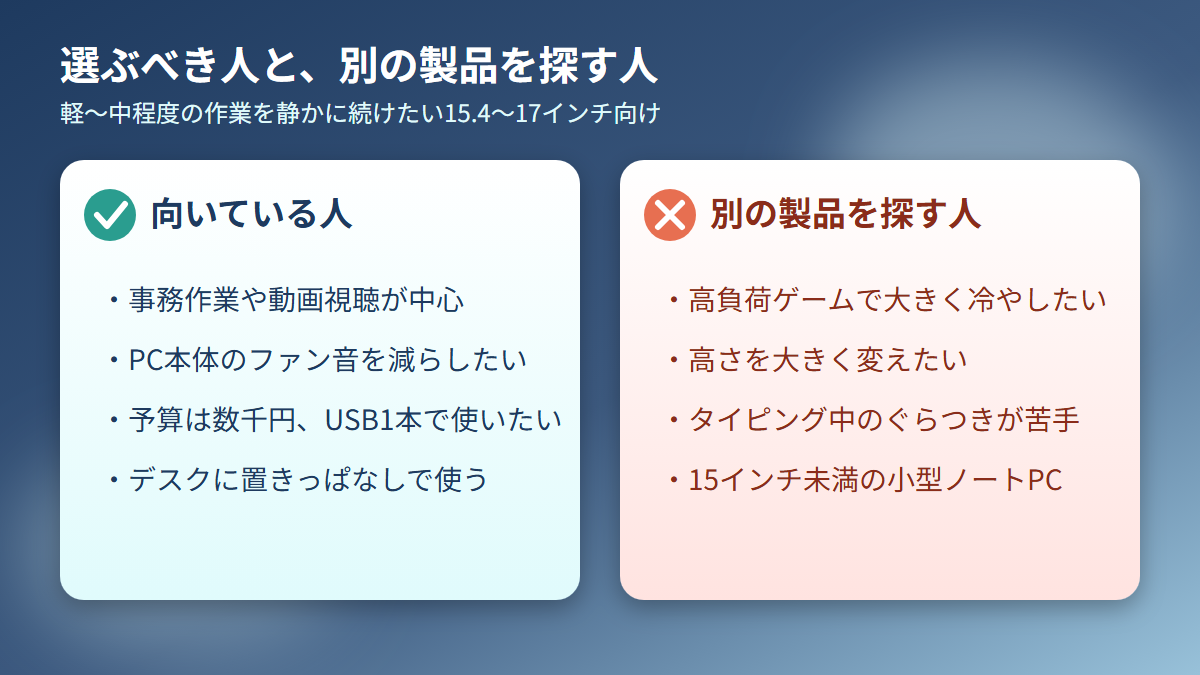 選ぶべき人と、別の製品を探す人

軽〜中程度の作業を静かに続けたい15.4〜17インチ向け

向いている人

・事務作業や動画視聴が中心

・PC本体のファン音を減らしたい

・予算は数千円、USB1本で使いたい

・デスクに置きっぱなしで使う

別の製品を探す人

・高負荷ゲームで大きく冷やしたい

・高さを大きく変えたい

・タイピング中のぐらつきが苦手

・15インチ未満の小型ノートPC